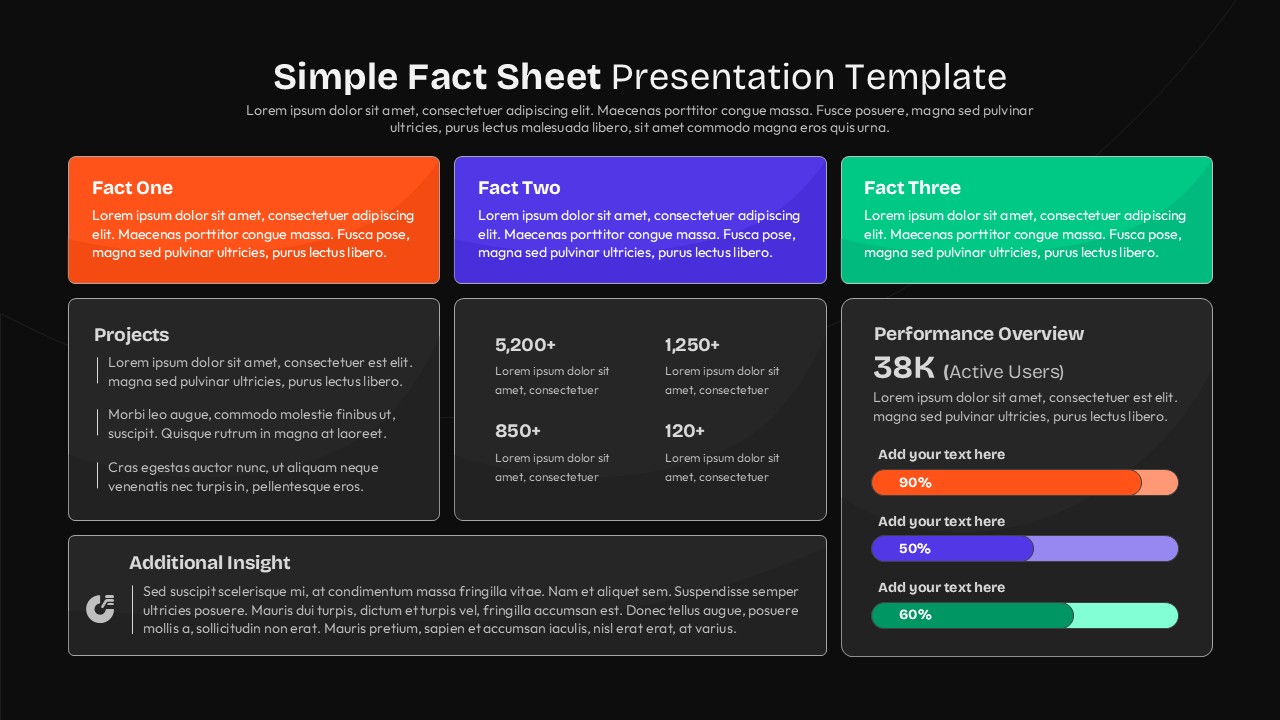 Simple Fact Sheet Presentation Template

Lorem ipsum dolor sit amet, consectetuer adipiscing elit. Maecenas porttitor congue massa. Fusce posuere, magna sed pulvinar ultricies, purus lectus malesuada libero, sit amet commodo magna eros quis urna.

Fact One
Lorem ipsum dolor sit amet, consectetuer adipiscing elit. Maecenas porttitor congue massa. Fusca pose, magna sed pulvinar ultricies, purus lectus libero.

Fact Two
Lorem ipsum dolor sit amet, consectetuer adipiscing elit. Maecenas porttitor congue massa. Fusca pose, magna sed pulvinar ultricies, purus lectus libero.

Fact Three
Lorem ipsum dolor sit amet, consectetuer adipiscing elit. Maecenas porttitor congue massa. Fusca pose, magna sed pulvinar ultricies, purus lectus libero.

Projects
Lorem ipsum dolor sit amet, consectetuer est elit. magna sed pulvinar ultricies, purus lectus libero.

Morbi leo augue, commodo molestie finibus ut, suscipit. Quisque rutrum in magna at laoreet.

Cras egestas auctor nunc, ut aliquam neque venenatis nec turpis in, pellentesque eros.

5,200+
Lorem ipsum dolor sit amet, consectetuer

1,250+
Lorem ipsum dolor sit amet, consectetuer

850+
Lorem ipsum dolor sit amet, consectetuer

120+
Lorem ipsum dolor sit amet, consectetuer

Performance Overview
38K (Active Users)
Lorem ipsum dolor sit amet, consectetuer est elit. magna sed pulvinar ultricies, purus lectus libero.

Add your text here
90%
Add your text here
50%
Add your text here
60%

Additional Insight
Sed suscipit scelerisque mi, at condimentum massa fringilla vitae. Nam et aliquet sem. Suspendisse semper ultricies posuere. Mauris dui turpis, dictum et turpis vel, fringilla accumsan est. Donec tellus augue, posuere mollis a, sollicitudin non erat. Mauris pretium, sapien et accumsan iaculis, nisl erat erat, at varius.